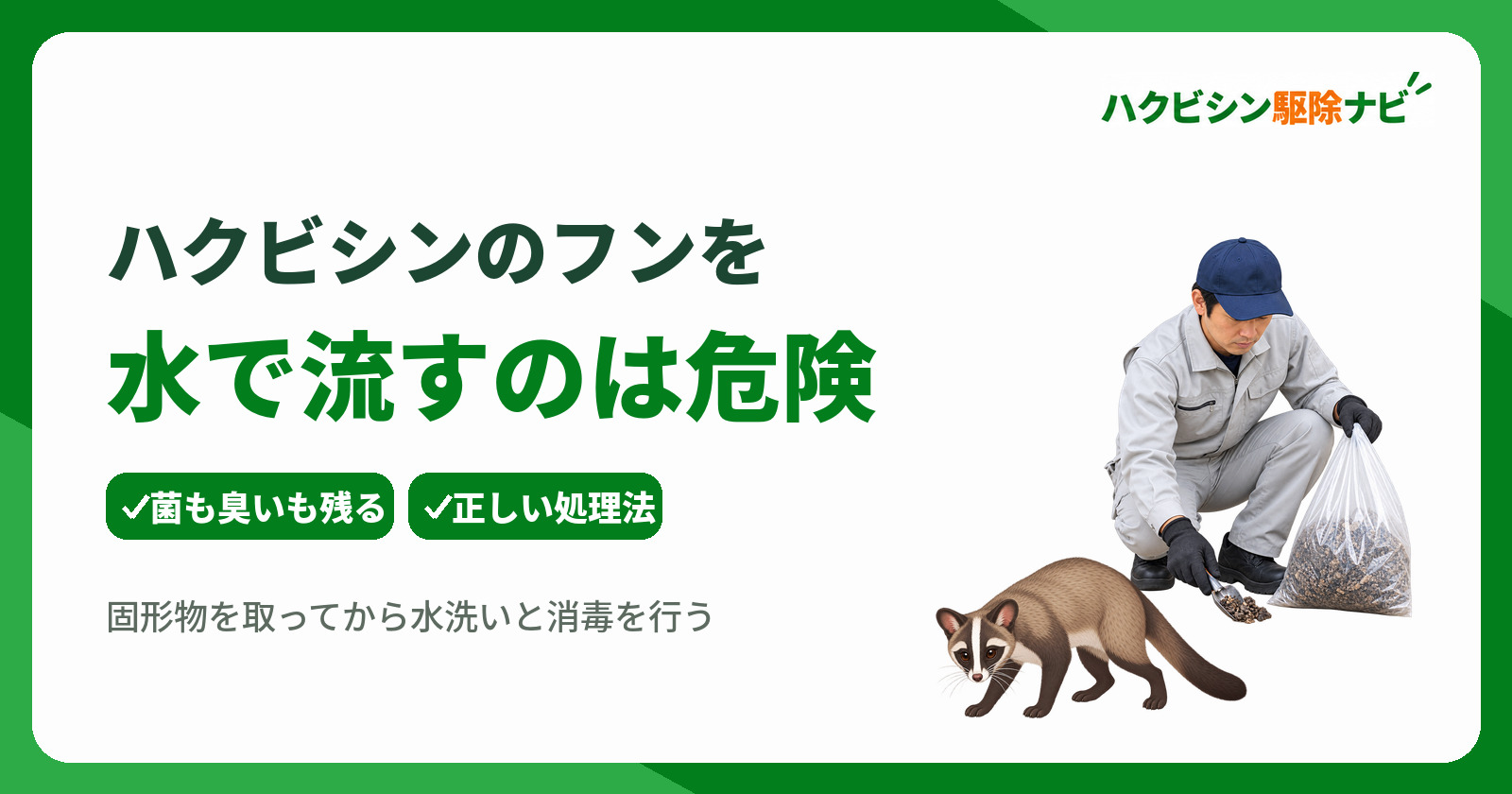 ハクビシン駆除ナビ

ハクビシンのフンを
水で流すのは危険

✓菌も臭いも残る ✓正しい処理法

固形物を取ってから水洗いと消毒を行う